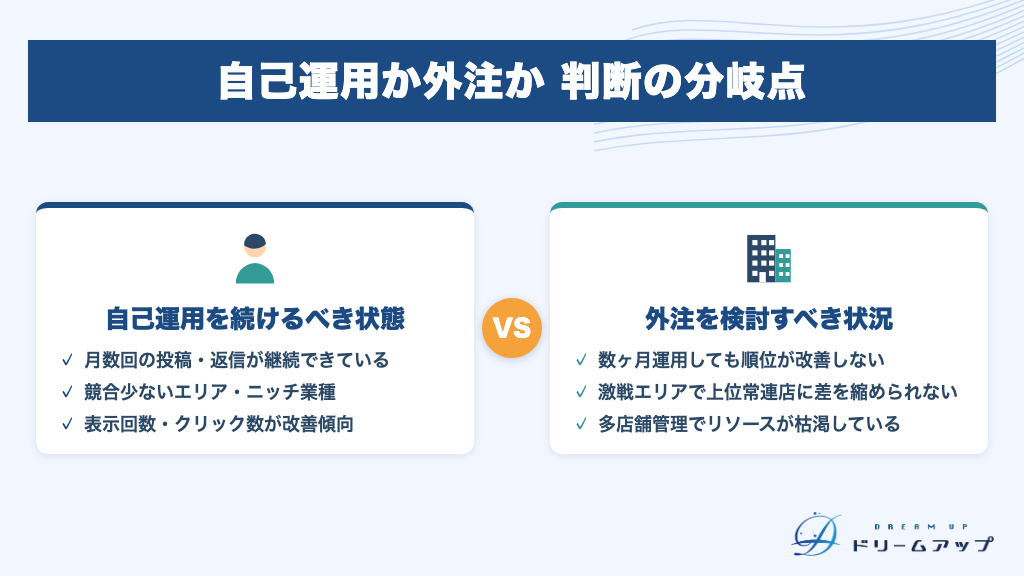 自己運用か外注か 判断の分岐点

自己運用を続けるべき状態

✓ 月数回の投稿・返信が継続できている
✓ 競合少ないエリア・ニッチ業種
✓ 表示回数・クリック数が改善傾向

VS

外注を検討すべき状況

✓ 数ヶ月運用しても順位が改善しない
✓ 激戦エリアで上位常連店に差を縮められない
✓ 多店舗管理でリソースが枯渇している

DREAM UP
ドリームアップ